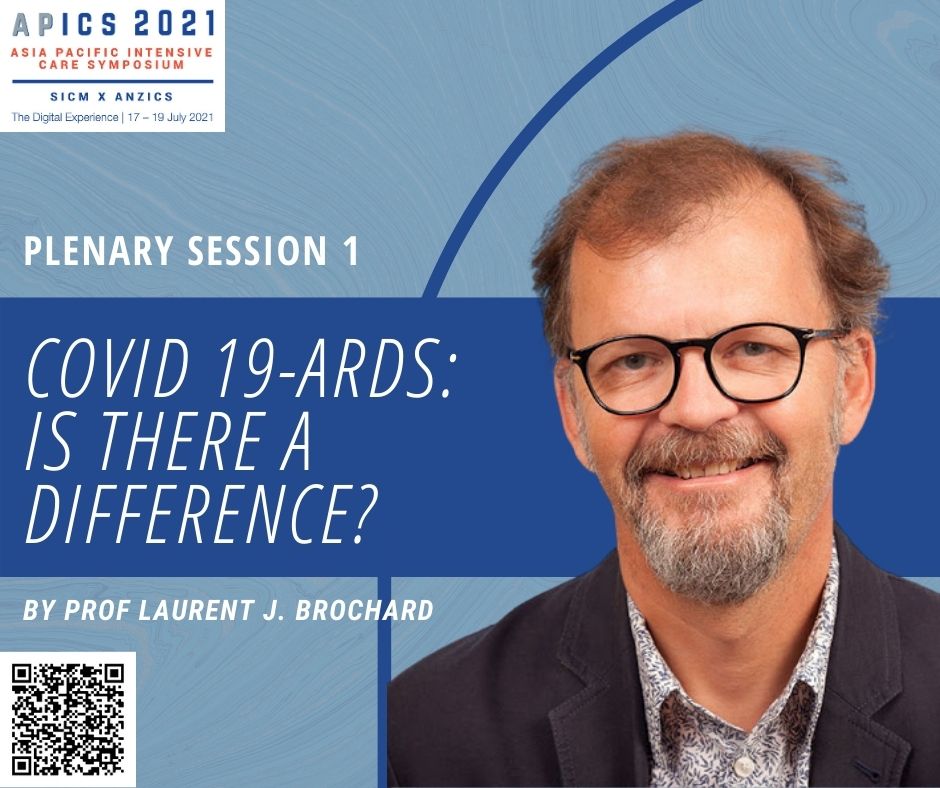 APICS 2021
ASIA PACIFIC INTENSIVE CARE SYMPOSIUM
SICM X ANZICS
The Digital Experience | 17 – 19 July 2021

PLENARY SESSION 1

COVID 19-ARDS: IS THERE A DIFFERENCE?

BY PROF LAURENT J. BROCHARD